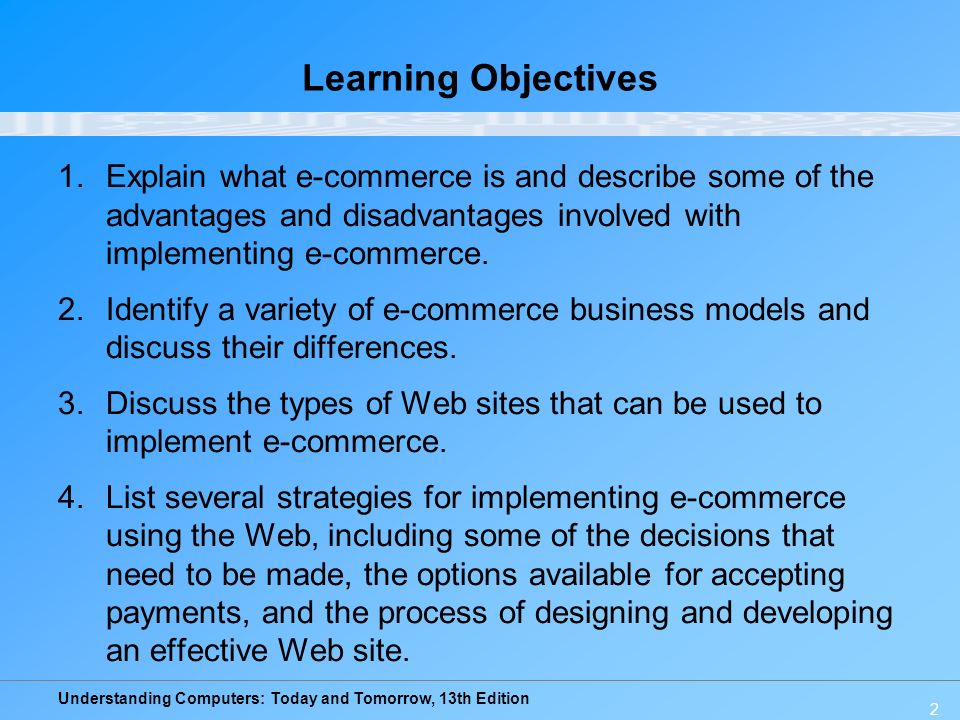 Learning Objectives

1. Explain what e-commerce is and describe some of the advantages and disadvantages involved with implementing e-commerce.

2. Identify a variety of e-commerce business models and discuss their differences.

3. Discuss the types of Web sites that can be used to implement e-commerce.

4. List several strategies for implementing e-commerce using the Web, including some of the decisions that need to be made, the options available for accepting payments, and the process of designing and developing an effective Web site.

Understanding Computers: Today and Tomorrow, 13th Edition

2